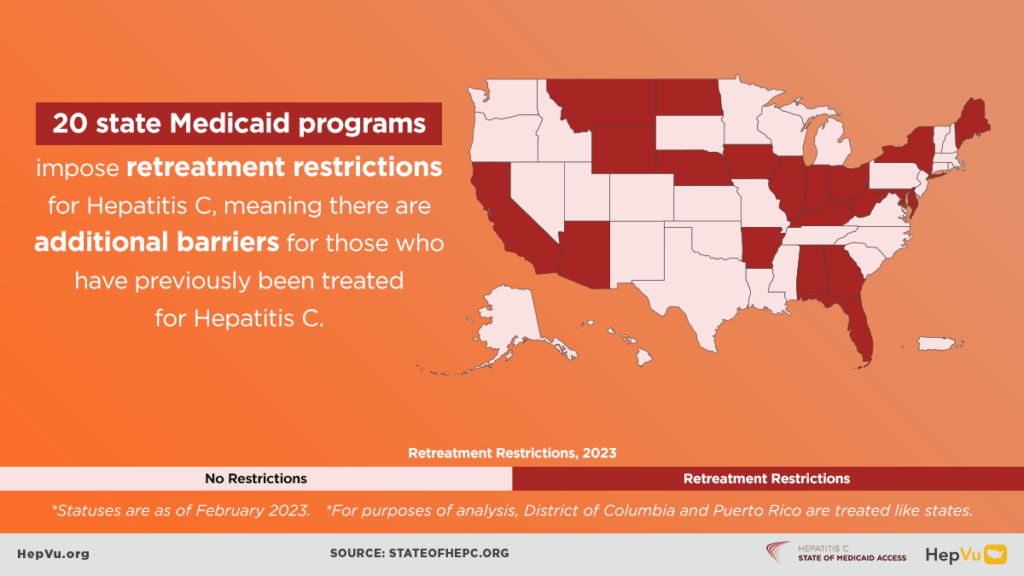 20 state Medicaid programs impose retreatment restrictions for Hepatitis C, meaning there are additional barriers for those who have previously been treated for Hepatitis C.

Retreatment Restrictions, 2023

No Restrictions

Retreatment Restrictions

*Statuses are as of February 2023. *For purposes of analysis, District of Columbia and Puerto Rico are treated like states.

HepVu.org

SOURCE: STATEOFHEPC.ORG

HEPATITIS C STATE OF MEDICAID ACCESS

HepVu